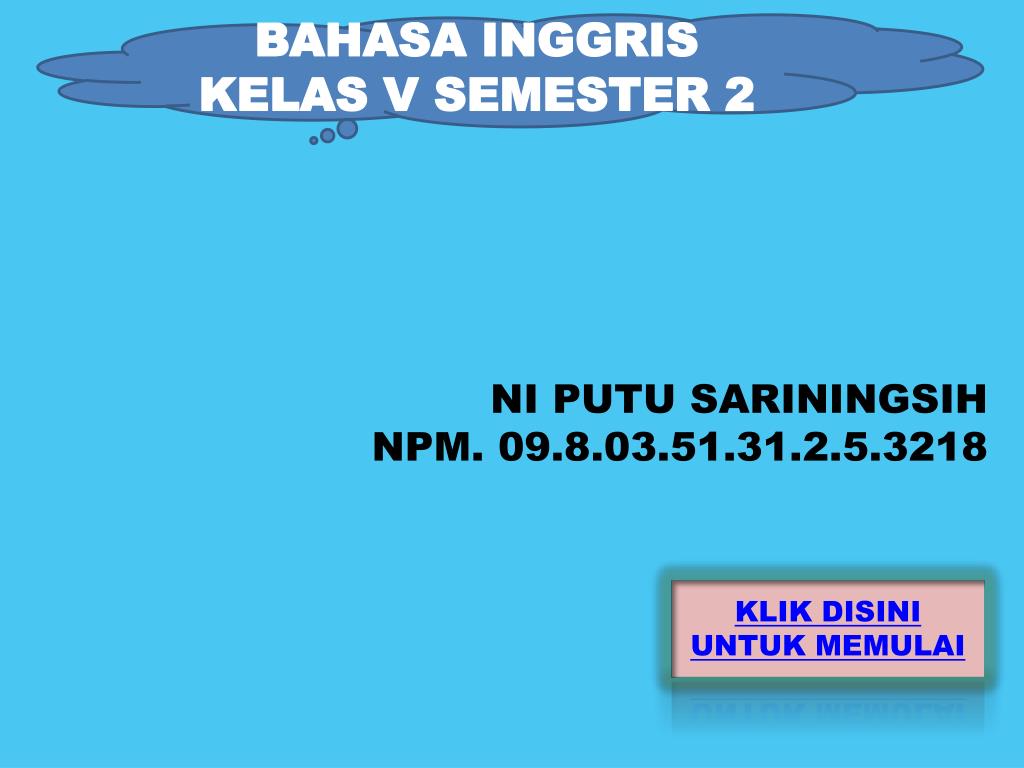 BAHASA INGGRIS
KELAS V SEMESTER 2

NI PUTU SARININGSIH
NPM. 09.8.03.51.31.2.5.3218

KLIK DISINI
UNTUK MEMULAI